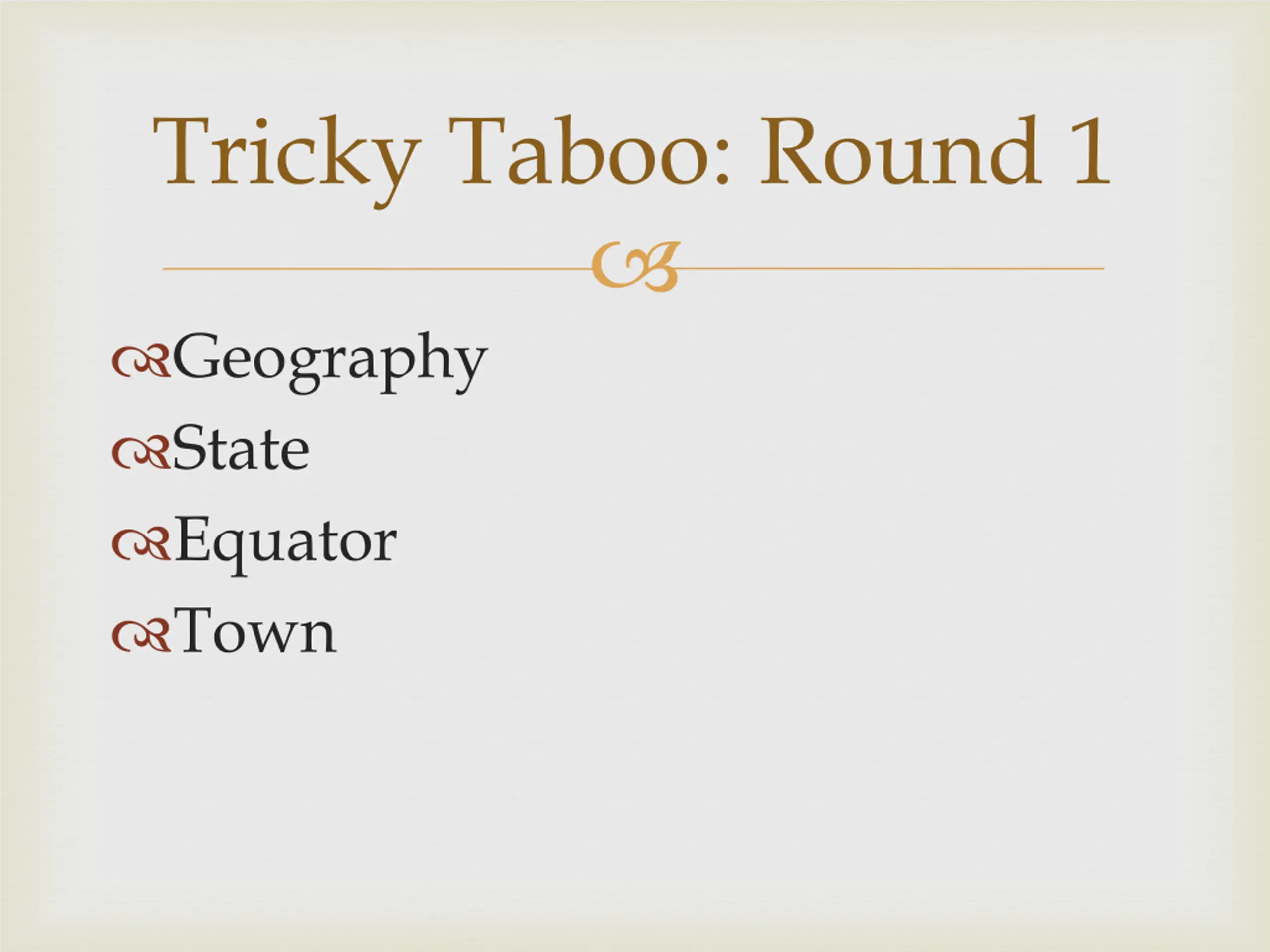 Tricky Taboo: Round 1

Geography
State
Equator
Town